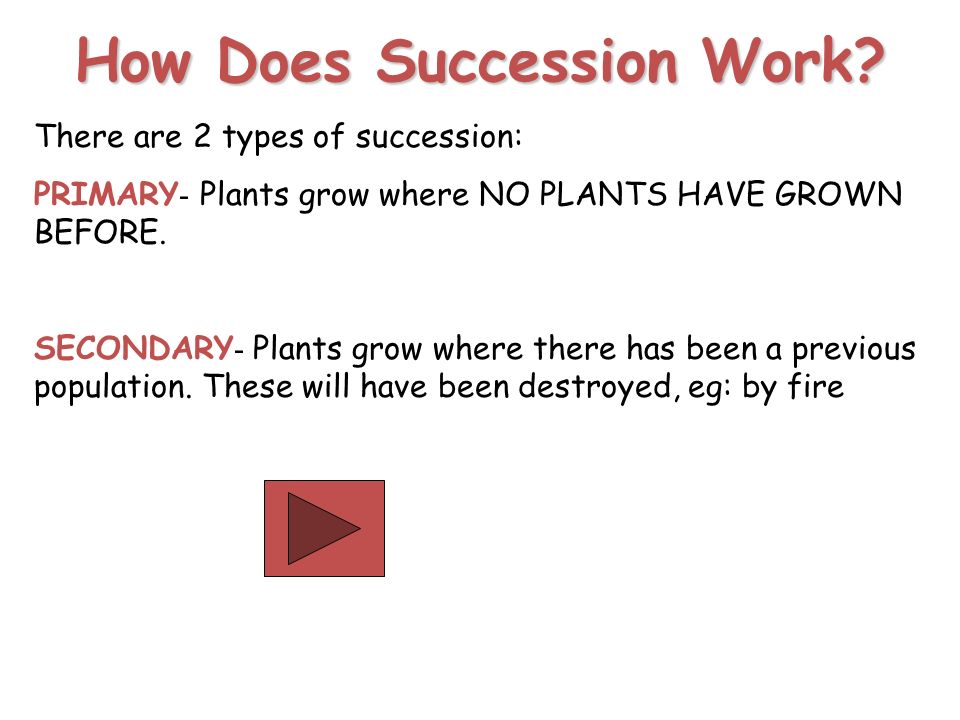 How Does Succession Work?

There are 2 types of succession:

PRIMARY- Plants grow where NO PLANTS HAVE GROWN BEFORE.

SECONDARY- Plants grow where there has been a previous population. These will have been destroyed, eg: by fire